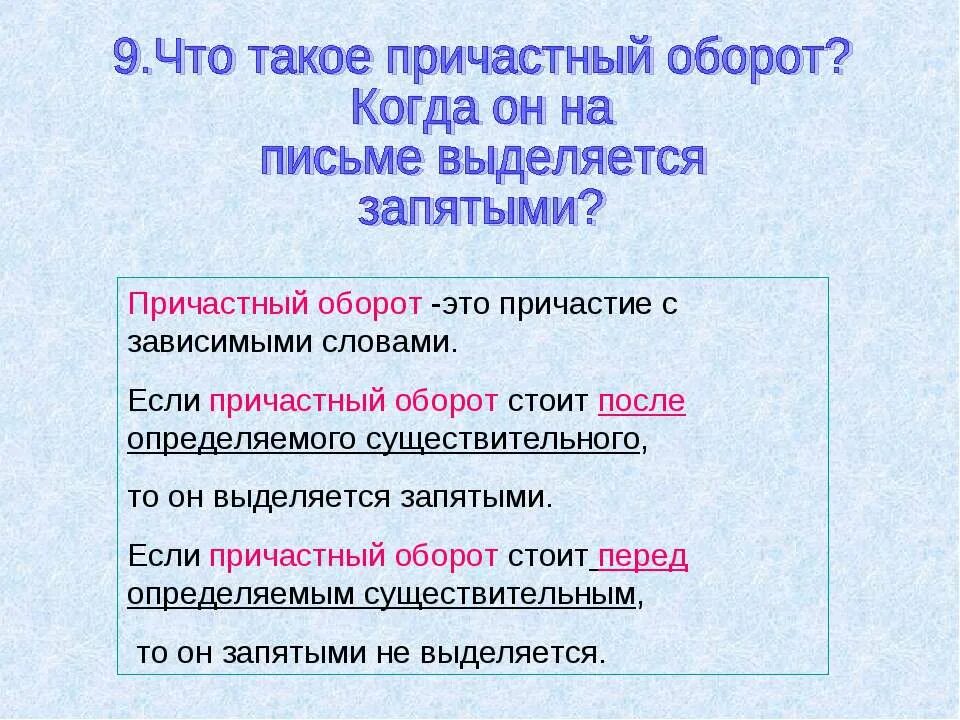 9.Что такое причастный оборот? Когда он на письме выделяется запятыми?

Причастный оборот -это причастие с зависимыми словами.

Если причастный оборот стоит после определяемого существительного,

то он выделяется запятыми.

Если причастный оборот стоит перед определяемым существительным,

то он запятыми не выделяется.